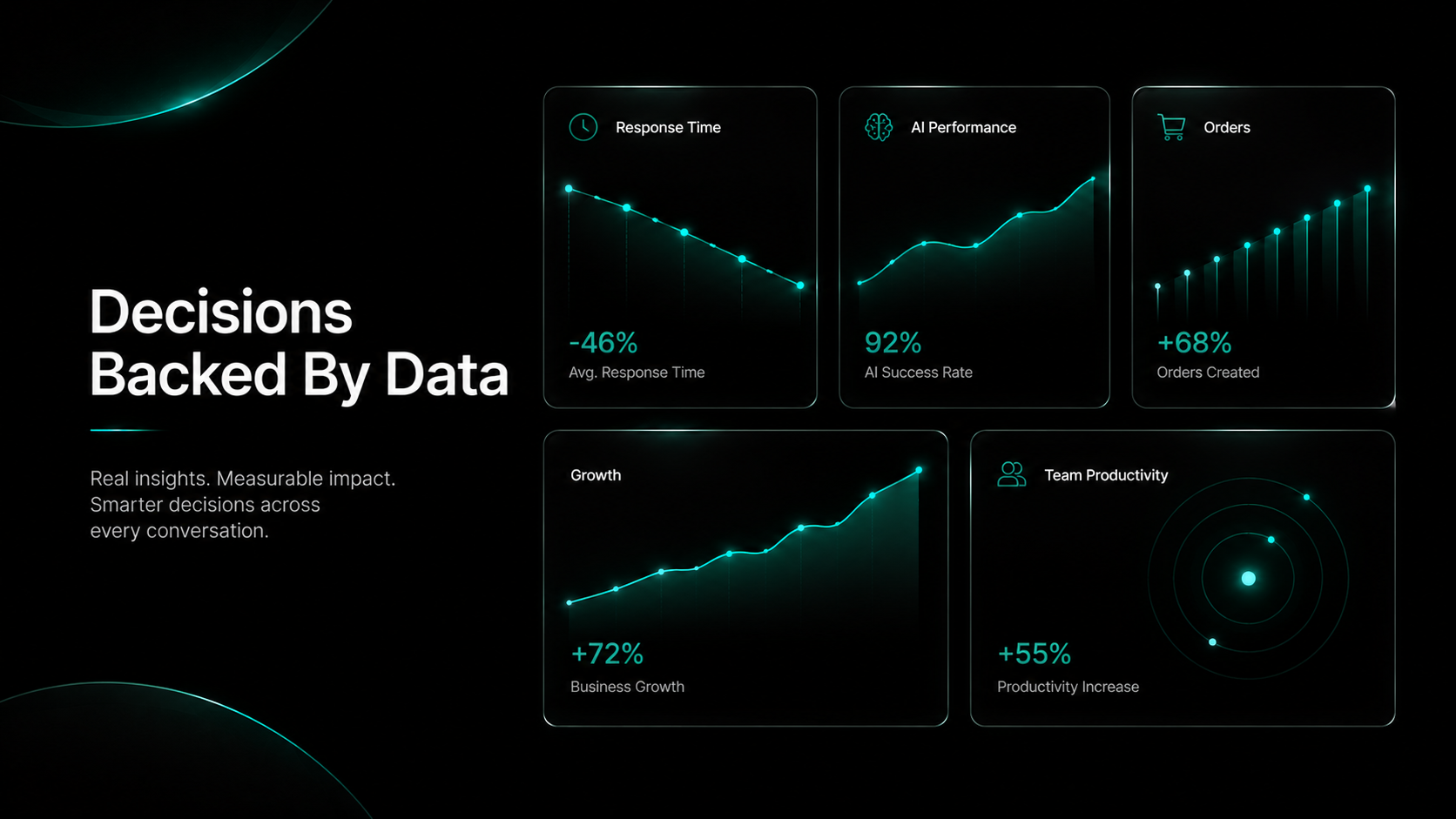 Decisions
Backed By Data

Real insights. Measurable impact. Smarter decisions across every conversation.

Response Time

-46%
Avg. Response Time

AI Performance

92%
AI Success Rate

Orders

+68%
Orders Created

Growth

+72%
Business Growth

Team Productivity

+55%
Productivity Increase